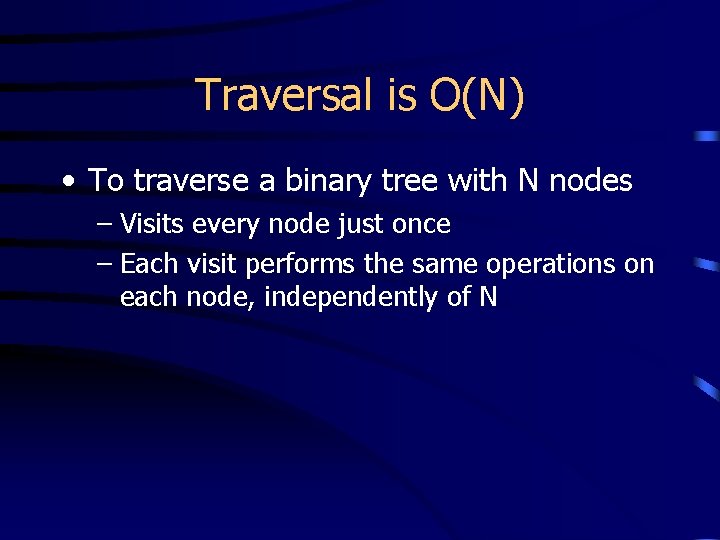 Traversal is O(N)

• To traverse a binary tree with N nodes
– Visits every node just once
– Each visit performs the same operations on each node, independently of N